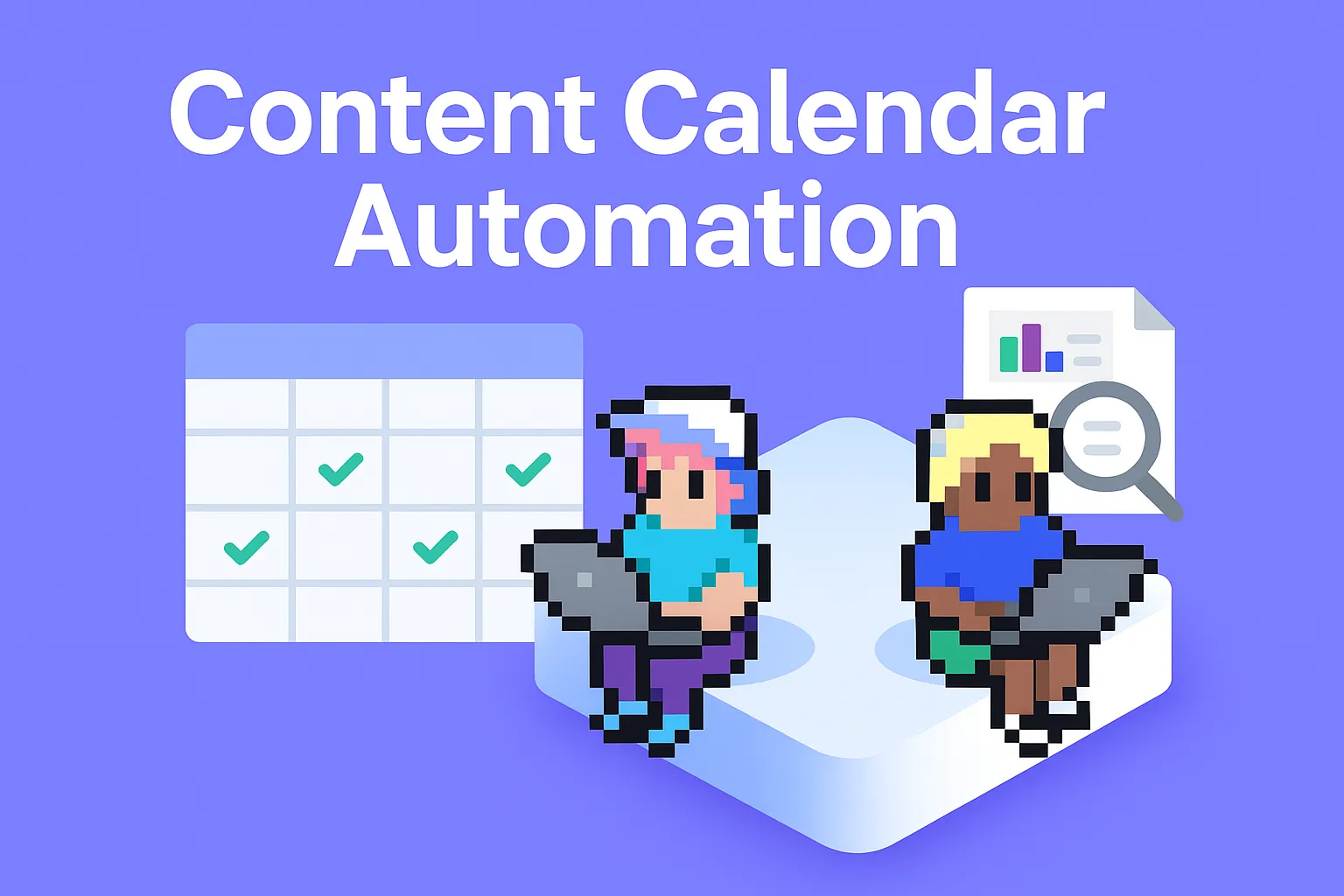 Content Calendar Automation